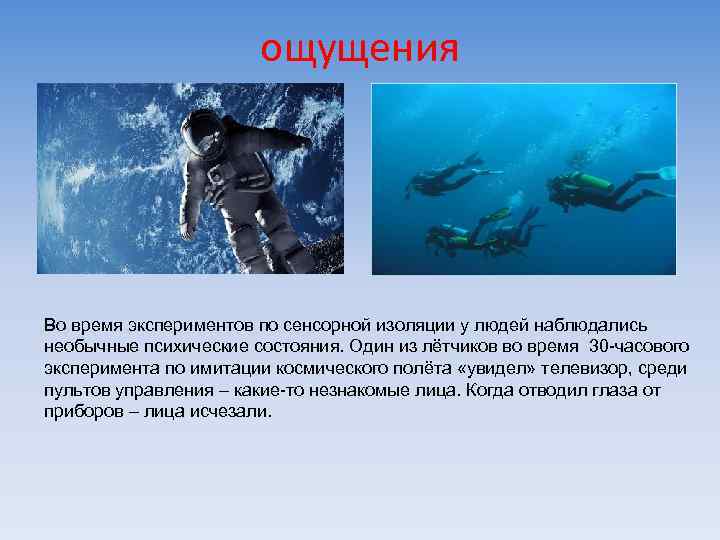 ощущения

Во время экспериментов по сенсорной изоляции у людей наблюдались необычные психические состояния. Один из лётчиков во время 30-часового эксперимента по имитации космического полёта «увидел» телевизор, среди пультов управления – какие-то незнакомые лица. Когда отводил глаза от приборов – лица исчезали.